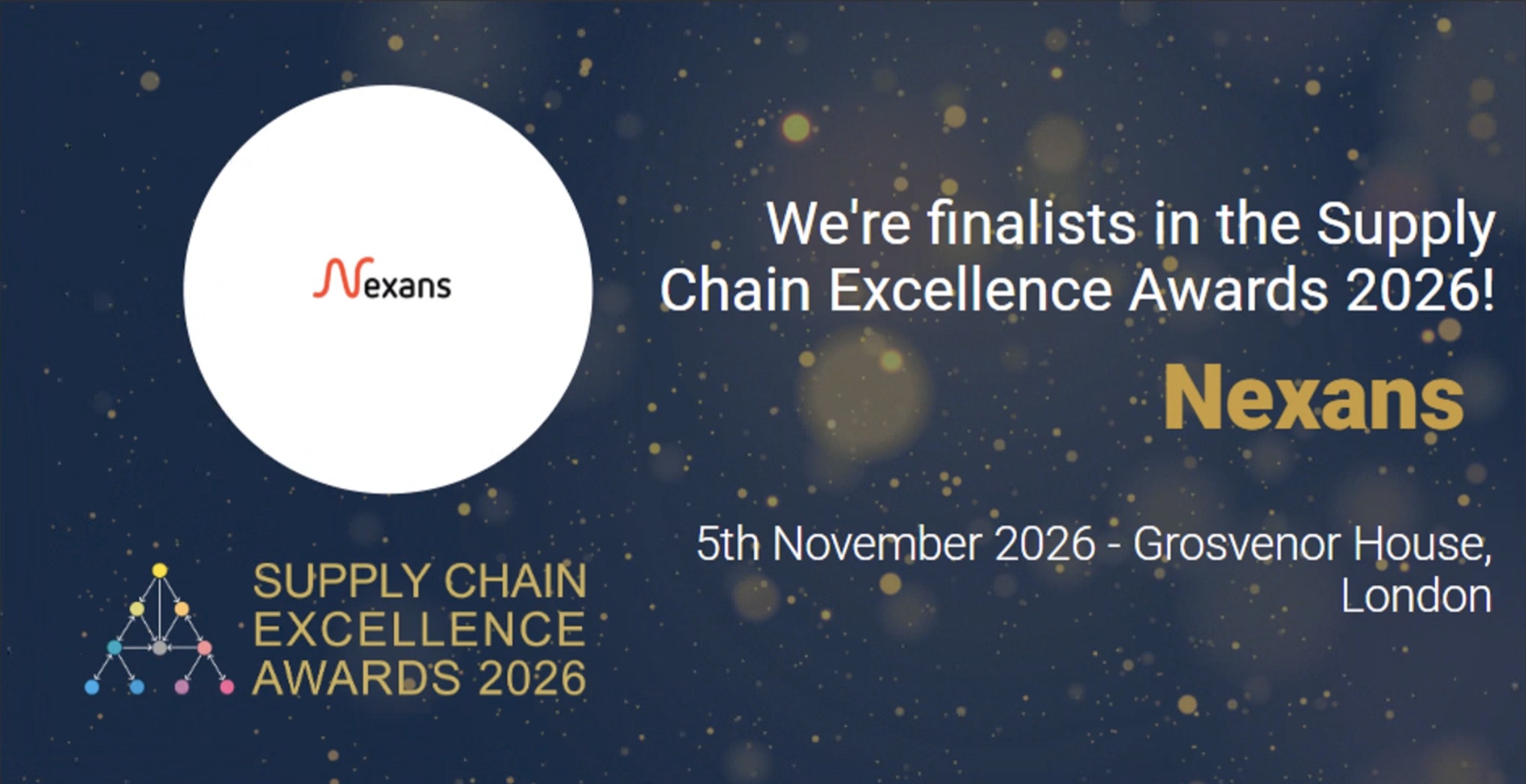 Nexans

We're finalists in the Supply Chain Excellence Awards 2026!

Nexans

5th November 2026 - Grosvenor House, London

SUPPLY CHAIN EXCELLENCE AWARDS 2026